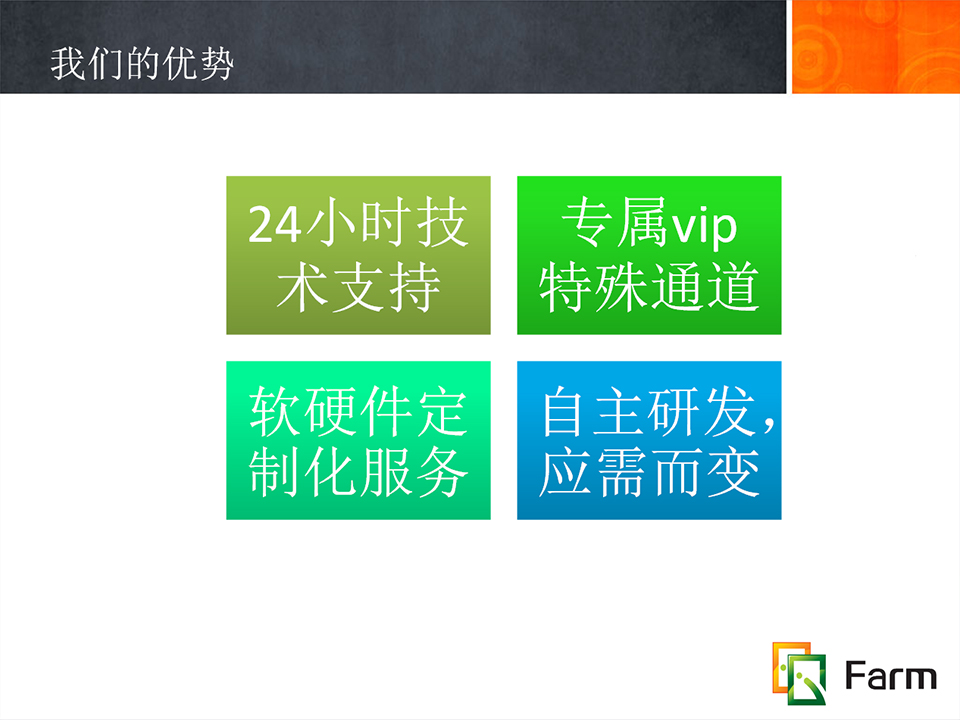 我们的优势

24小时技术支持

专属vip特殊通道

软硬件定制化服务

自主研发，应需而变

Farm